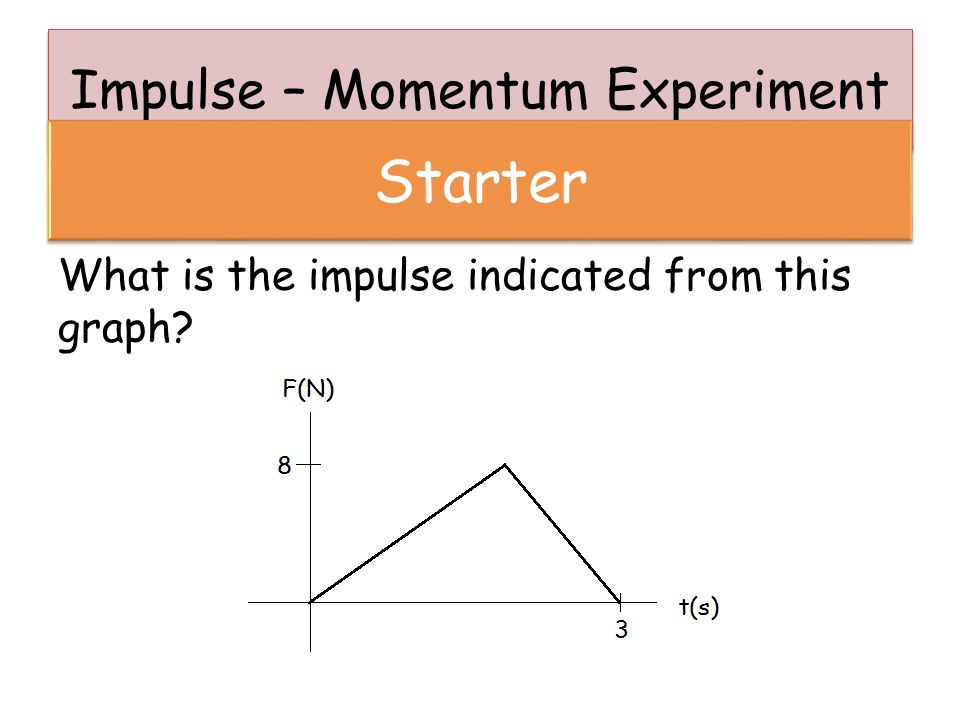 Impulse – Momentum Experiment

Starter

What is the impulse indicated from this graph?

F(N)

8

t(s)

3